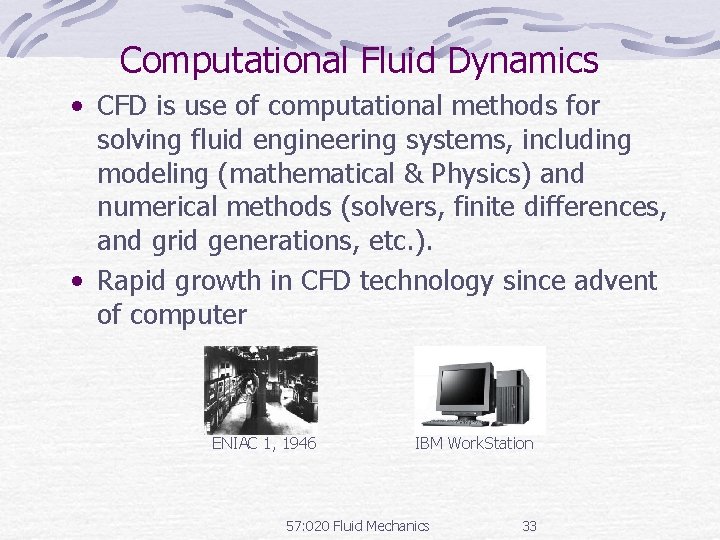 Computational Fluid Dynamics

• CFD is use of computational methods for solving fluid engineering systems, including modeling (mathematical & Physics) and numerical methods (solvers, finite differences, and grid generations, etc.).

• Rapid growth in CFD technology since advent of computer

ENIAC 1, 1946

IBM WorkStation

57:020 Fluid Mechanics

33